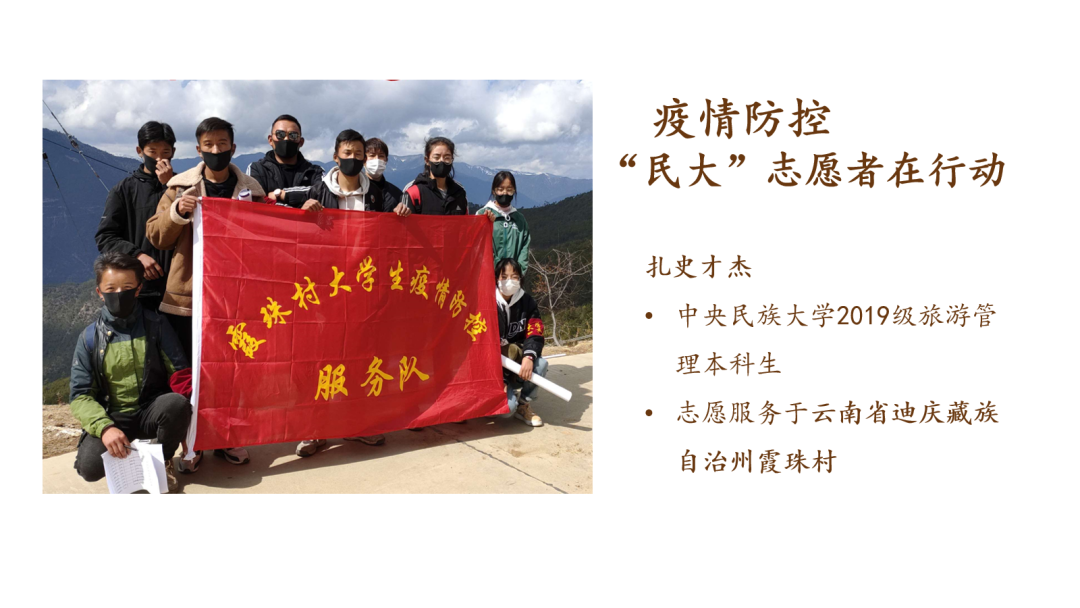 霞珠村大学生疫情防控
服务队

疫情防控
“民大”志愿者在行动

扎史才杰

• 中央民族大学2019级旅游管理本科生

• 志愿服务于云南省迪庆藏族自治州霞珠村